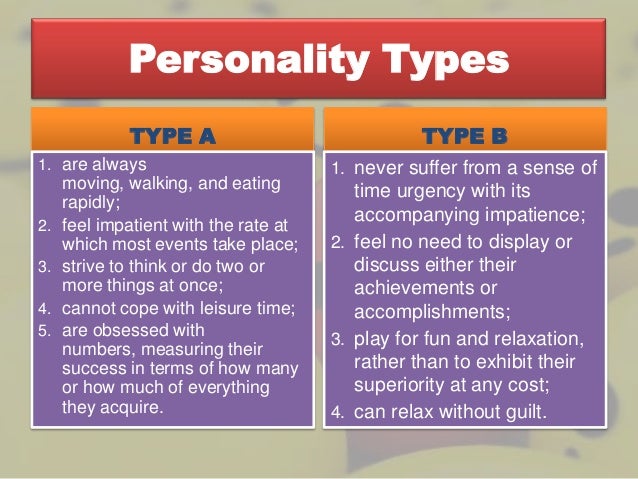 Personality Types

TYPE A

1. are always moving, walking, and eating rapidly;
2. feel impatient with the rate at which most events take place;
3. strive to think or do two or more things at once;
4. cannot cope with leisure time;
5. are obsessed with numbers, measuring their success in terms of how many or how much of everything they acquire.

TYPE B

1. never suffer from a sense of time urgency with its accompanying impatience;
2. feel no need to display or discuss either their achievements or accomplishments;
3. play for fun and relaxation, rather than to exhibit their superiority at any cost;
4. can relax without guilt.